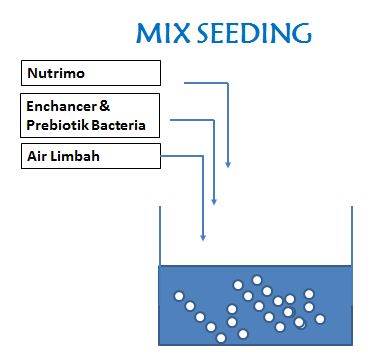 MIX SEEDING

Nutrimo

Enchancer & Prebiotik Bacteria

Air Limbah